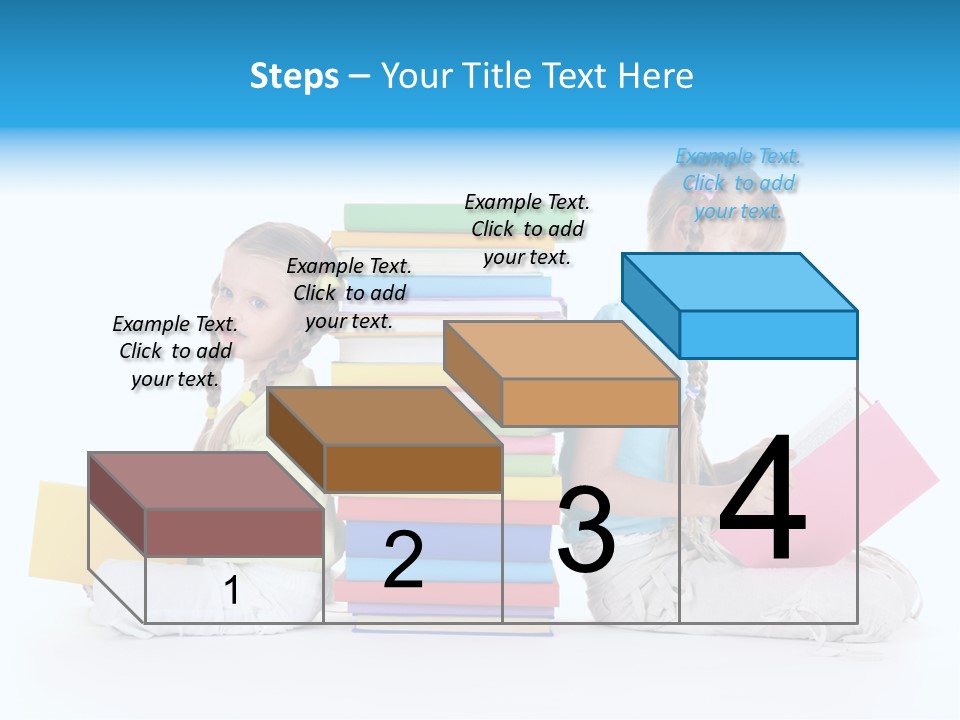 Steps – Your Title Text Here

Example Text. Click to add your text.

Example Text. Click to add your text.

Example Text. Click to add your text.

Example Text. Click to add your text.

1

2

3

4